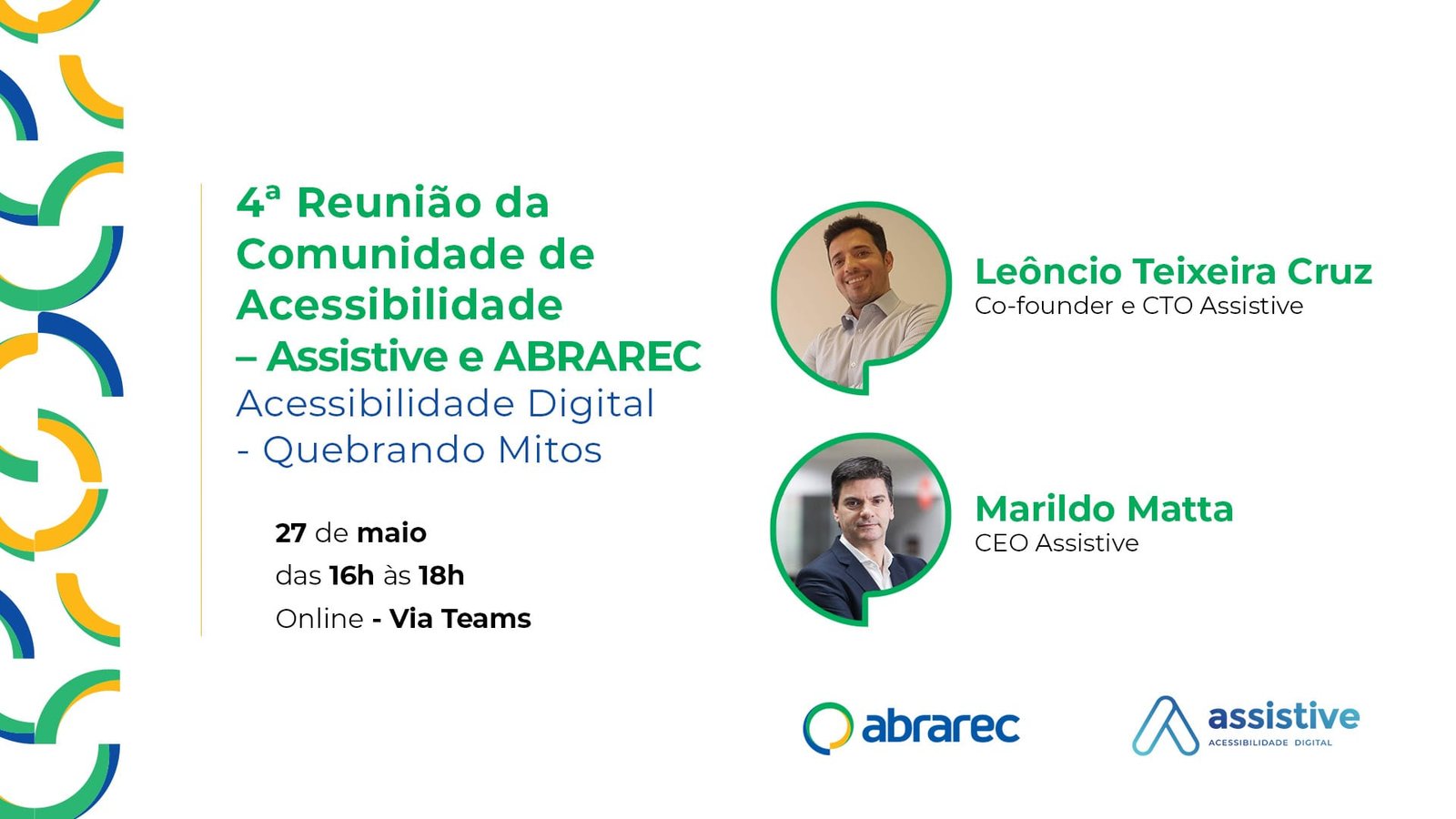 4ª Reunião da Comunidade de Acessibilidade – Assistive e ABRAREC

Acessibilidade Digital - Quebrando Mitos

27 de maio
das 16h às 18h
Online - Via Teams

Leôncio Teixeira Cruz
Co-founder e CTO Assistive

Marildo Matta
CEO Assistive

abrarec

assistive
ACESSIBILIDADE DIGITAL